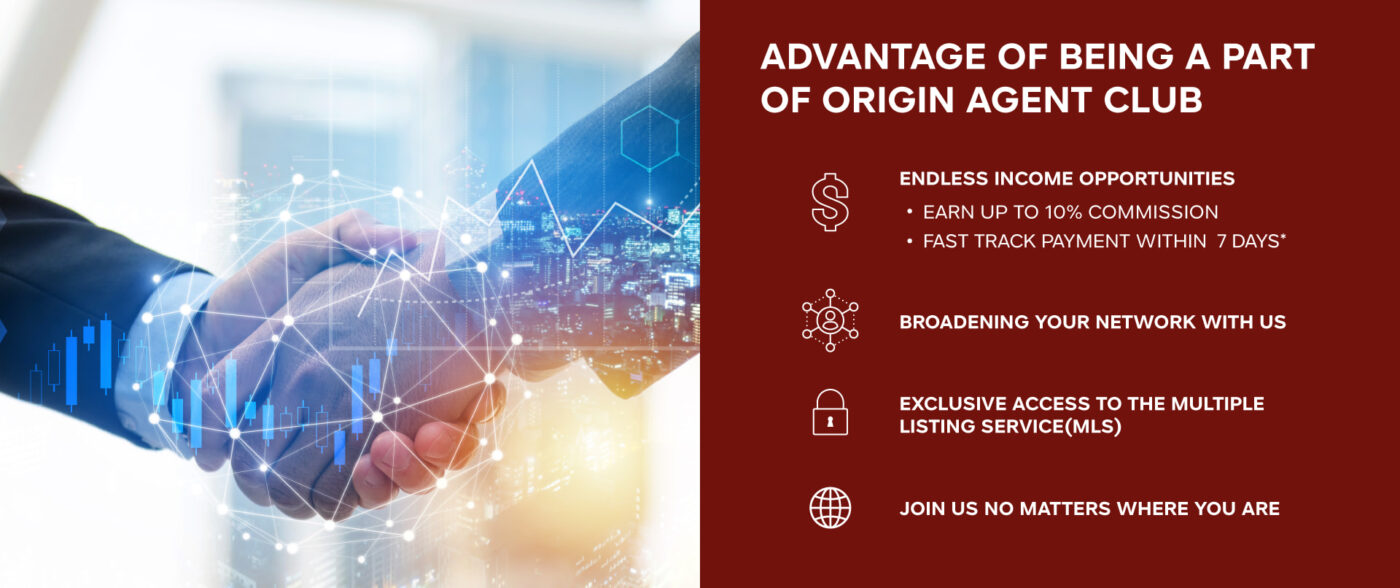 ADVANTAGE OF BEING A PART OF ORIGIN AGENT CLUB

ENDLESS INCOME OPPORTUNITIES
• EARN UP TO 10% COMMISSION
• FAST TRACK PAYMENT WITHIN 7 DAYS*

BROADENING YOUR NETWORK WITH US

EXCLUSIVE ACCESS TO THE MULTIPLE LISTING SERVICE(MLS)

JOIN US NO MATTERS WHERE YOU ARE